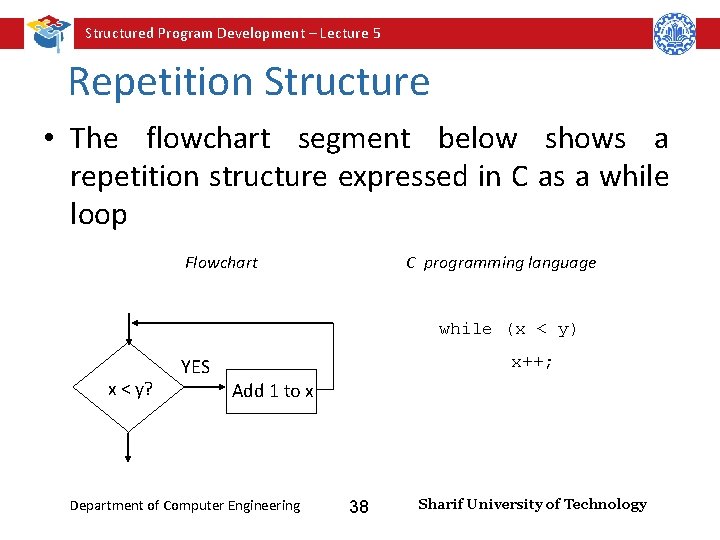 Structured Program Development – Lecture 5

Repetition Structure

• The flowchart segment below shows a repetition structure expressed in C as a while loop

Flowchart

x < y?

YES

Add 1 to x

C programming language

while (x < y)
    x++;

Department of Computer Engineering

38

Sharif University of Technology